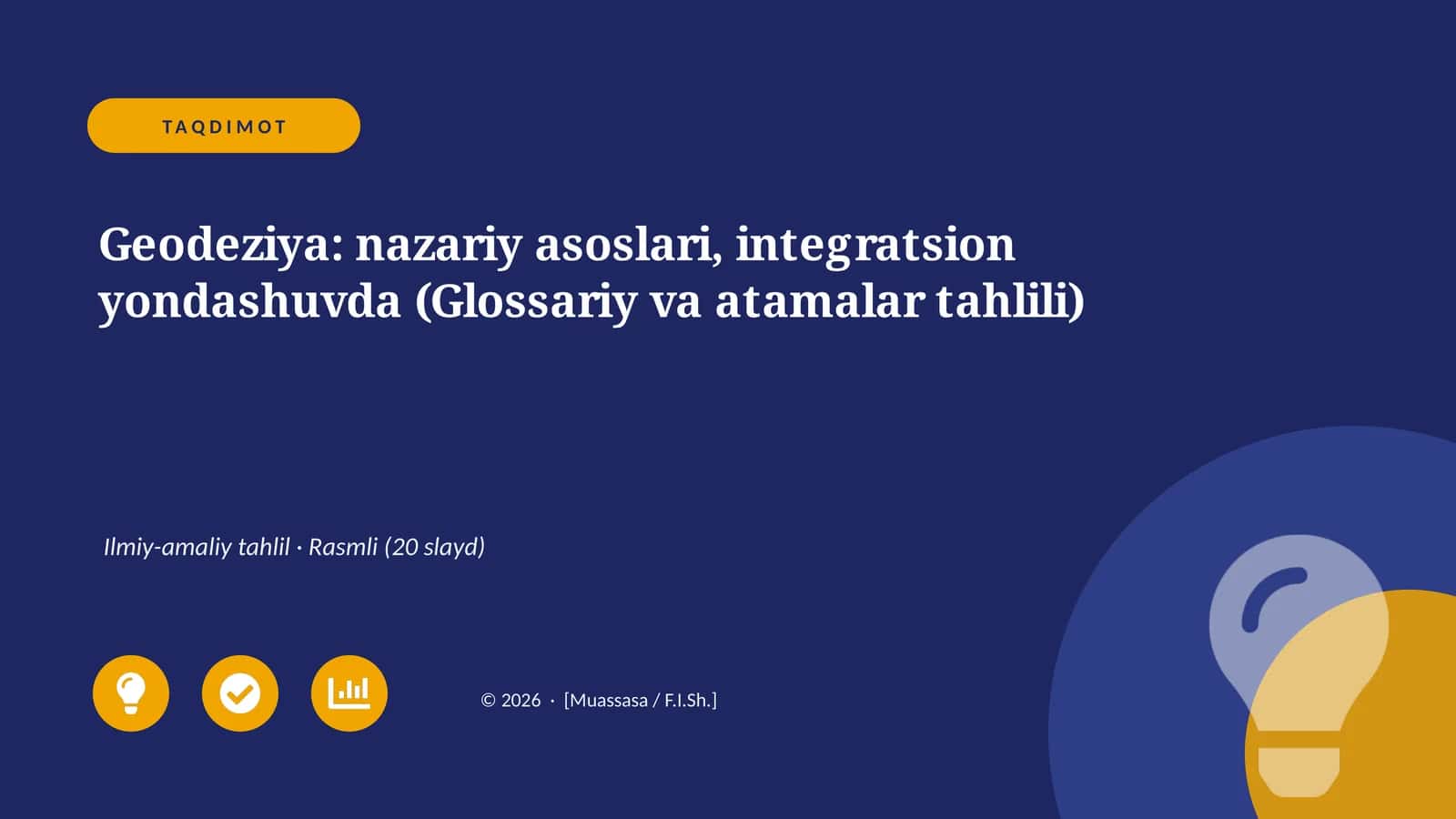 TAQDIMOT

Geodeziya: nazariy asoslari, integratsion yondashuvda (Glossariy va atamalar tahlili)

Ilmiy-amaliy tahlil · Rasmli (20 slayd)

© 2026 · [Muassasa / F.I.Sh.]